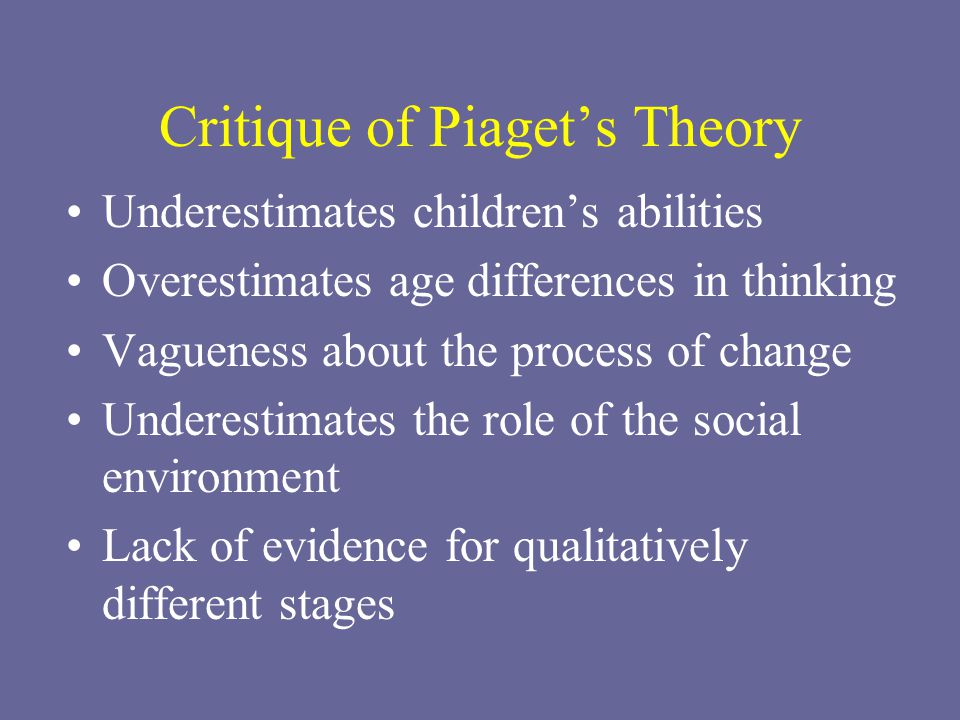 Critique of Piaget’s Theory

• Underestimates children’s abilities
• Overestimates age differences in thinking
• Vagueness about the process of change
• Underestimates the role of the social environment
• Lack of evidence for qualitatively different stages